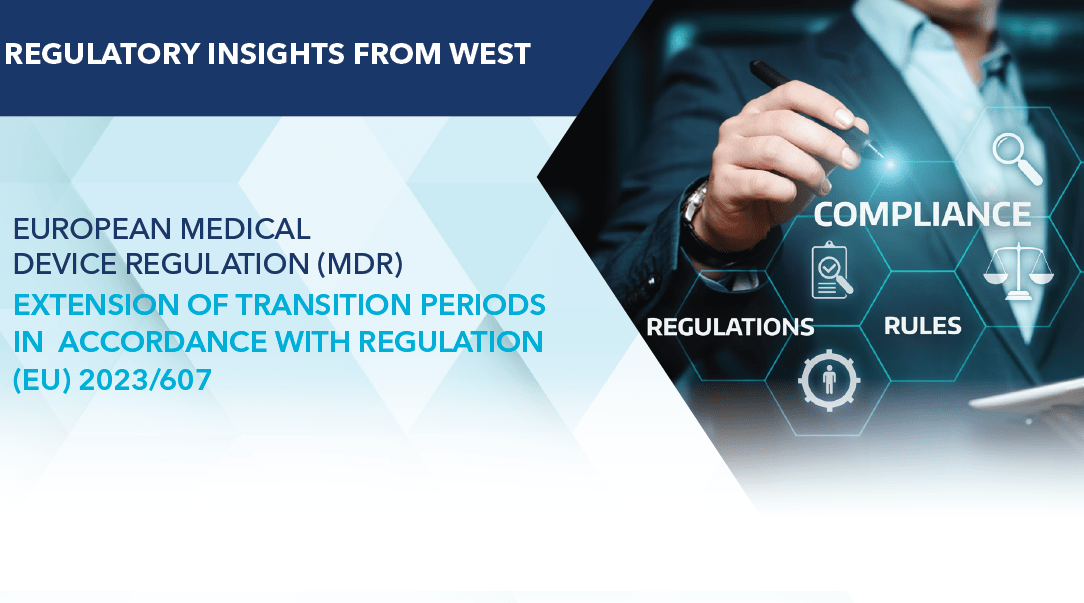 REGULATORY INSIGHTS FROM WEST

EUROPEAN MEDICAL DEVICE REGULATION (MDR)
EXTENSION OF TRANSITION PERIODS IN ACCORDANCE WITH REGULATION (EU) 2023/607

COMPLIANCE
REGULATIONS
RULES